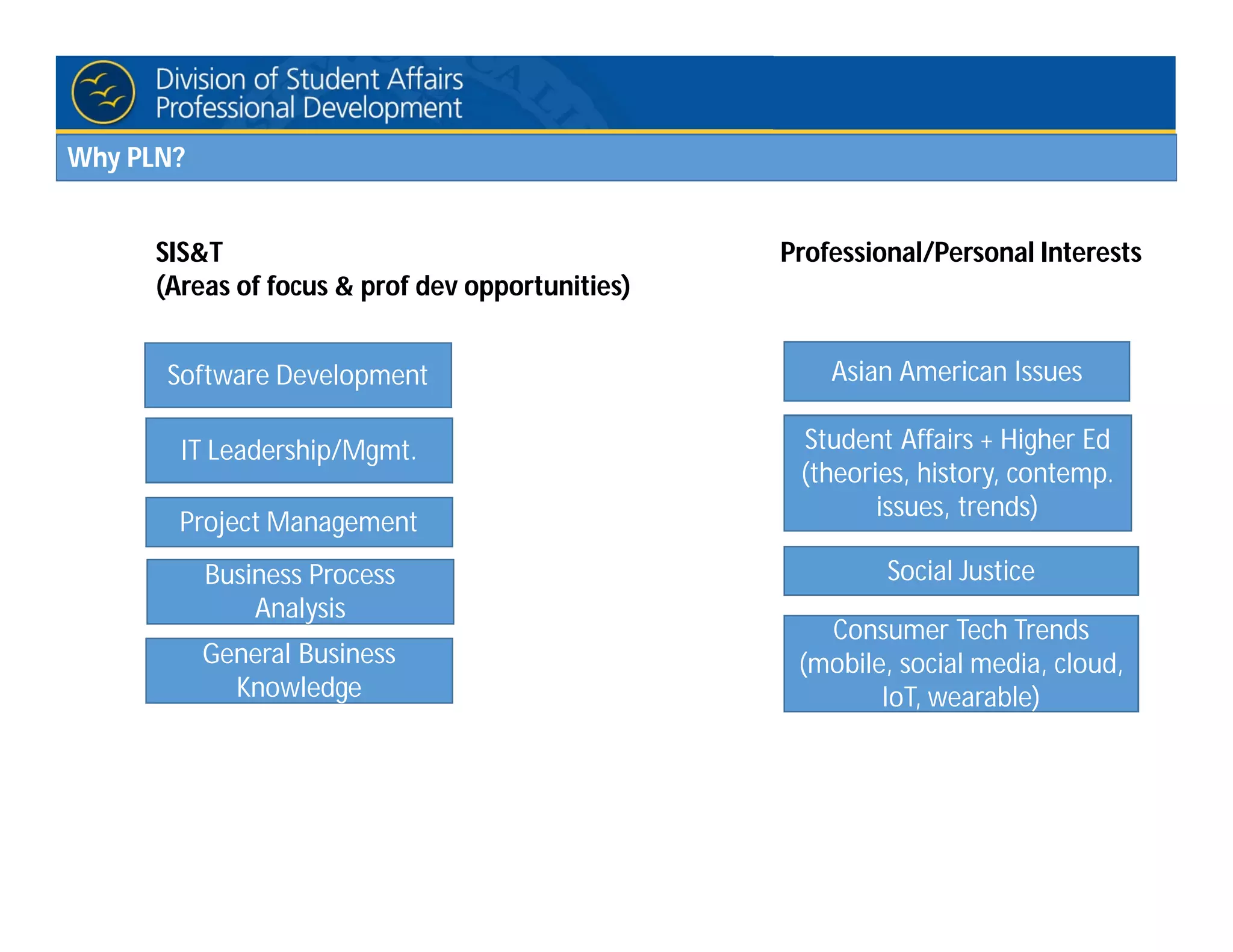 Division of Student Affairs
Professional Development

Why PLN?

SIS&T
(Areas of focus & prof dev opportunities)

Software Development

IT Leadership/Mgmt.

Project Management

Business Process Analysis

General Business Knowledge

Professional/Personal Interests

Asian American Issues

Student Affairs + Higher Ed (theories, history, contemp. issues, trends)

Social Justice

Consumer Tech Trends (mobile, social media, cloud, IoT, wearable)